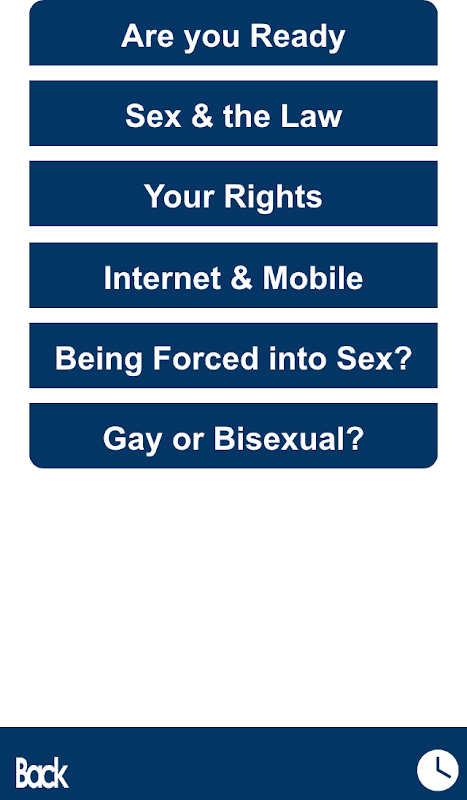 Are you Ready

Sex & the Law

Your Rights

Internet & Mobile

Being Forced into Sex?

Gay or Bisexual?

Back